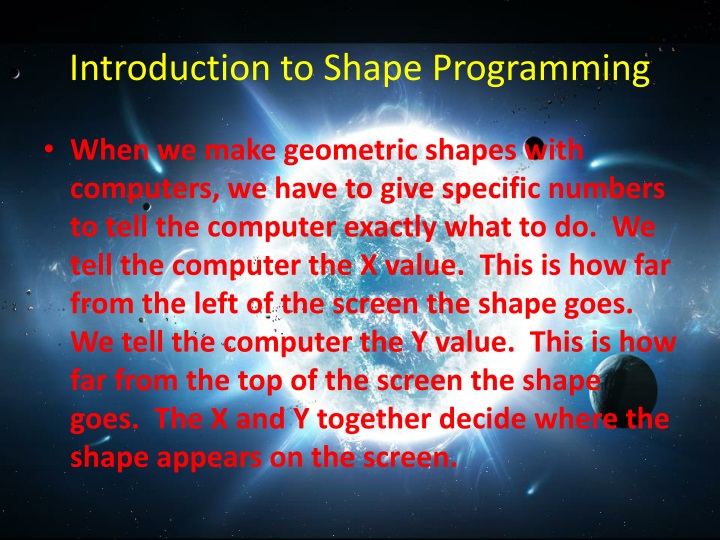 Introduction to Shape Programming

• When we make geometric shapes with computers, we have to give specific numbers to tell the computer exactly what to do. We tell the computer the X value. This is how far from the left of the screen the shape goes. We tell the computer the Y value. This is how far from the top of the screen the shape goes. The X and Y together decide where the shape appears on the screen.